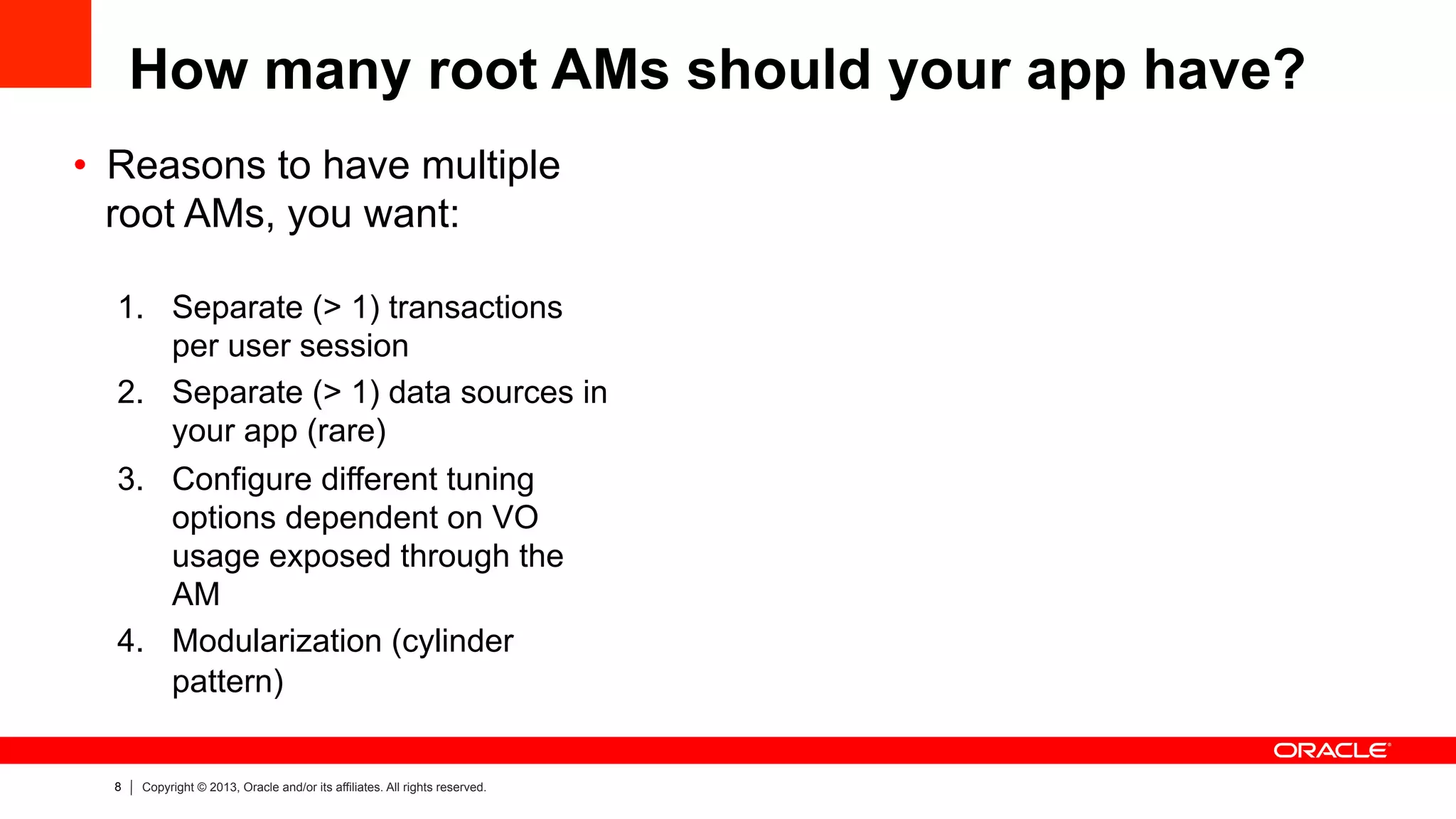 How many root AMs should your app have?

• Reasons to have multiple root AMs, you want:

1. Separate (> 1) transactions per user session
2. Separate (> 1) data sources in your app (rare)
3. Configure different tuning options dependent on VO usage exposed through the AM
4. Modularization (cylinder pattern)

ORACLE

8 | Copyright © 2013, Oracle and/or its affiliates. All rights reserved.